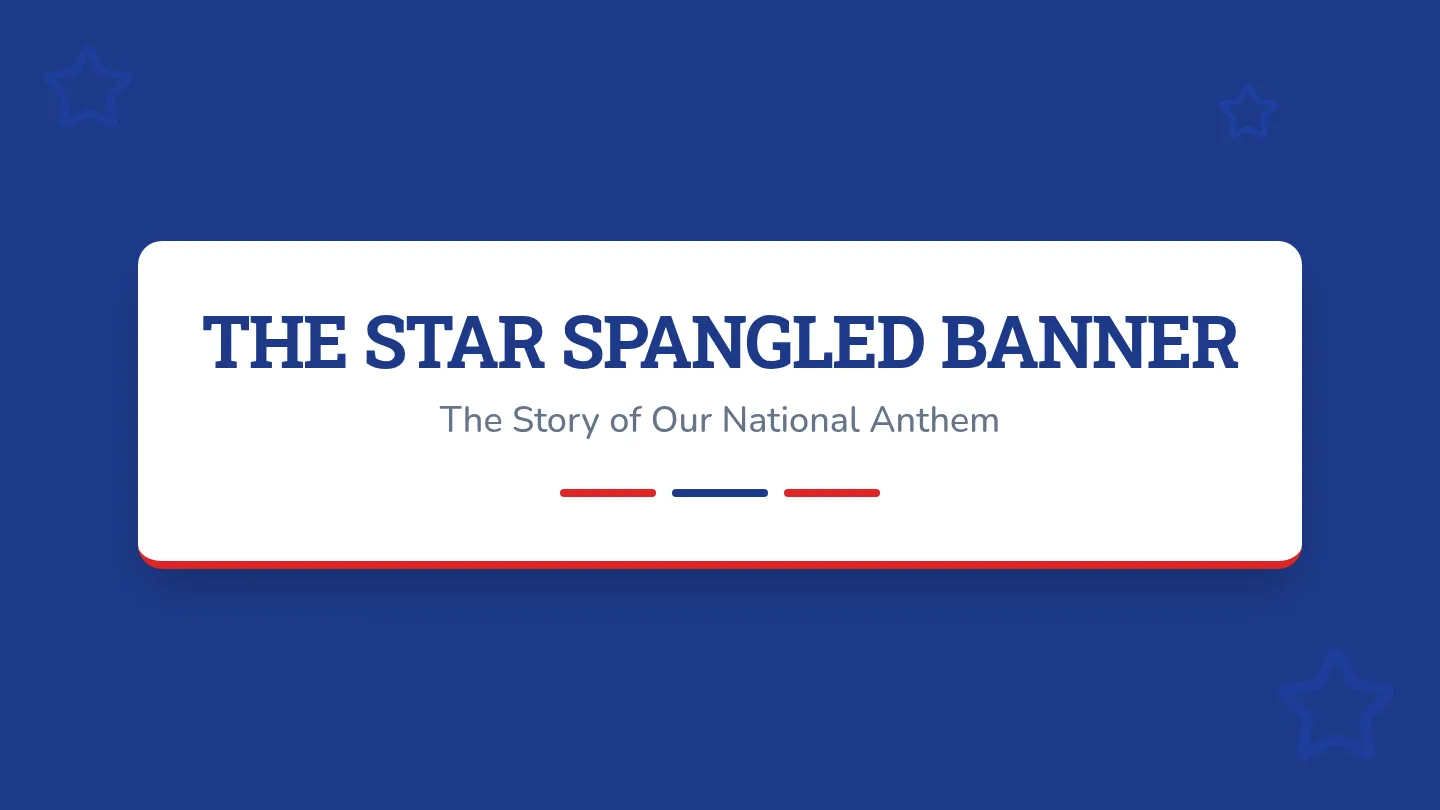 THE STAR SPANGLED BANNER

The Story of Our National Anthem